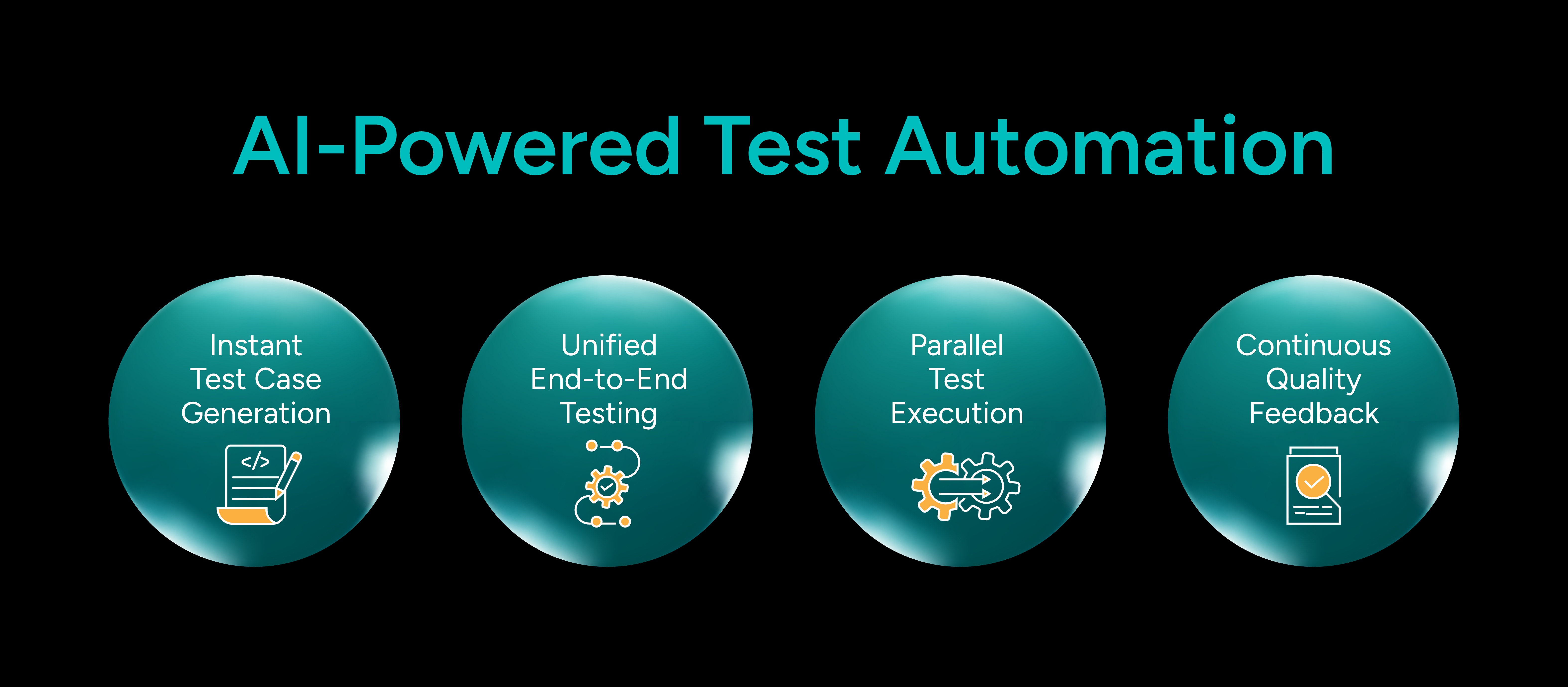 AI-Powered Test Automation

Instant Test Case Generation

</>

Unified End-to-End Testing

Parallel Test Execution

Continuous Quality Feedback